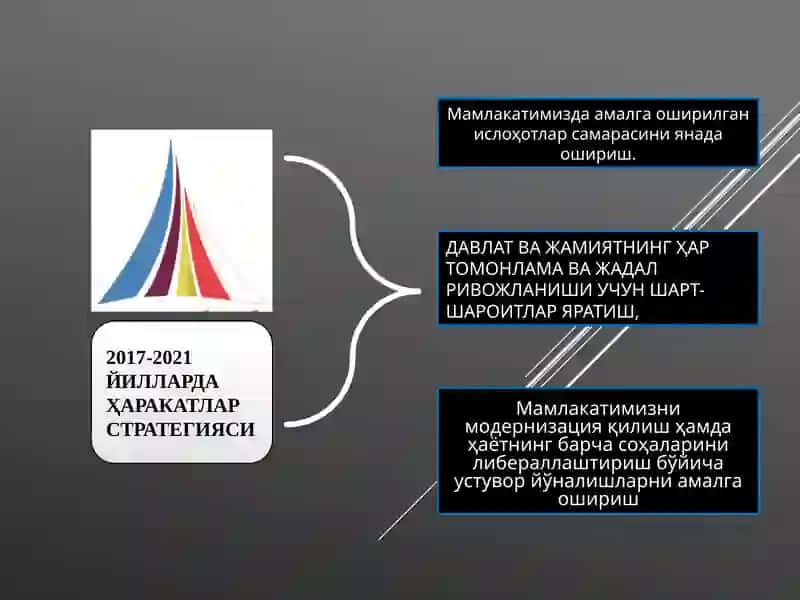 2017-2021 ЙИЛЛАРДА ҲАРАКАТЛАР СТРАТЕГИЯСИ

Мамлакатимизда амалга оширилган ислоҳотлар самарасини янада ошириш.

ДАВЛАТ ВА ЖАМИЯТНИНГ ҲАР ТОМОНЛАМА ВА ЖАДАЛ РИВОЖЛАНИШИ УЧУН ШАРТ-ШАРОИТЛАР ЯРАТИШ,

Мамлакатимизни модернизация қилиш ҳамда ҳаётнинг барча соҳаларини либераллаштириш бўйича устувор йўналишларни амалга ошириш